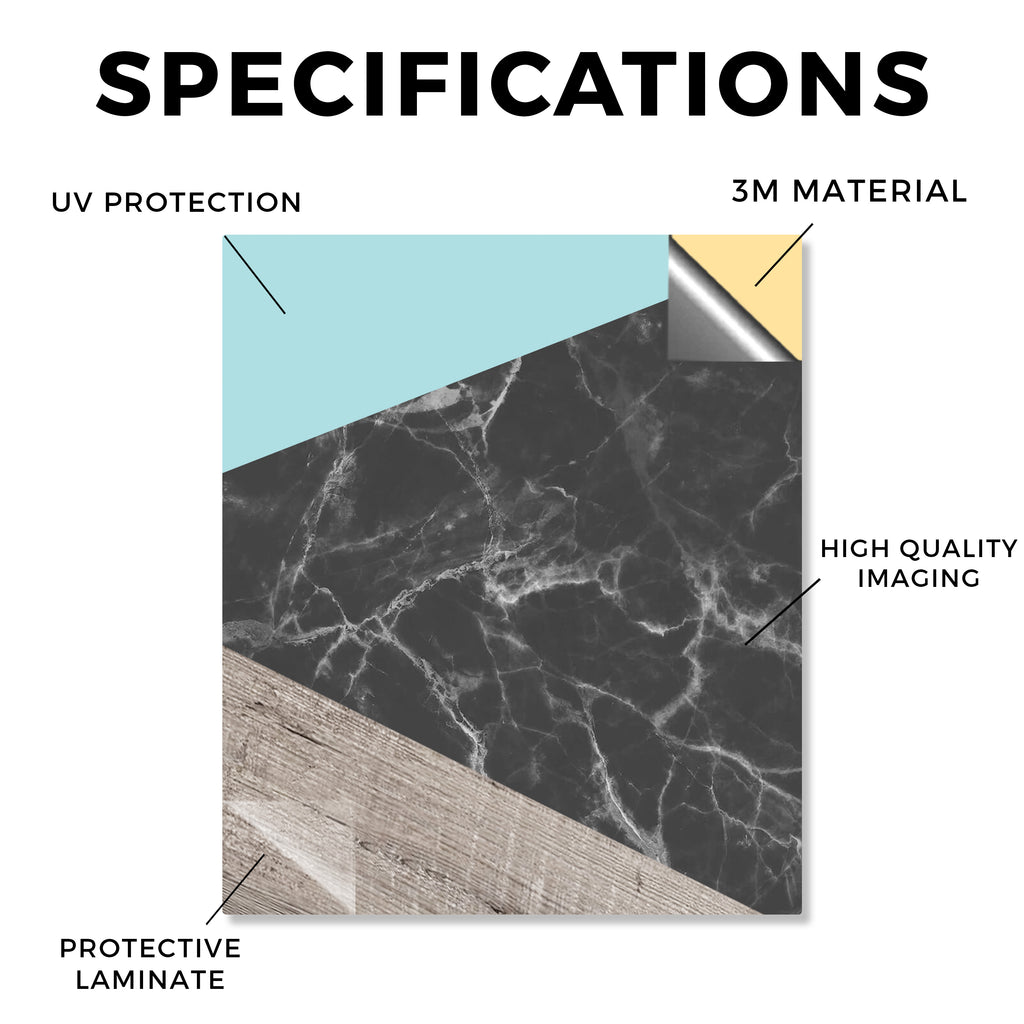 SPECIFICATIONS

UV PROTECTION

3M MATERIAL

HIGH QUALITY IMAGING

PROTECTIVE LAMINATE